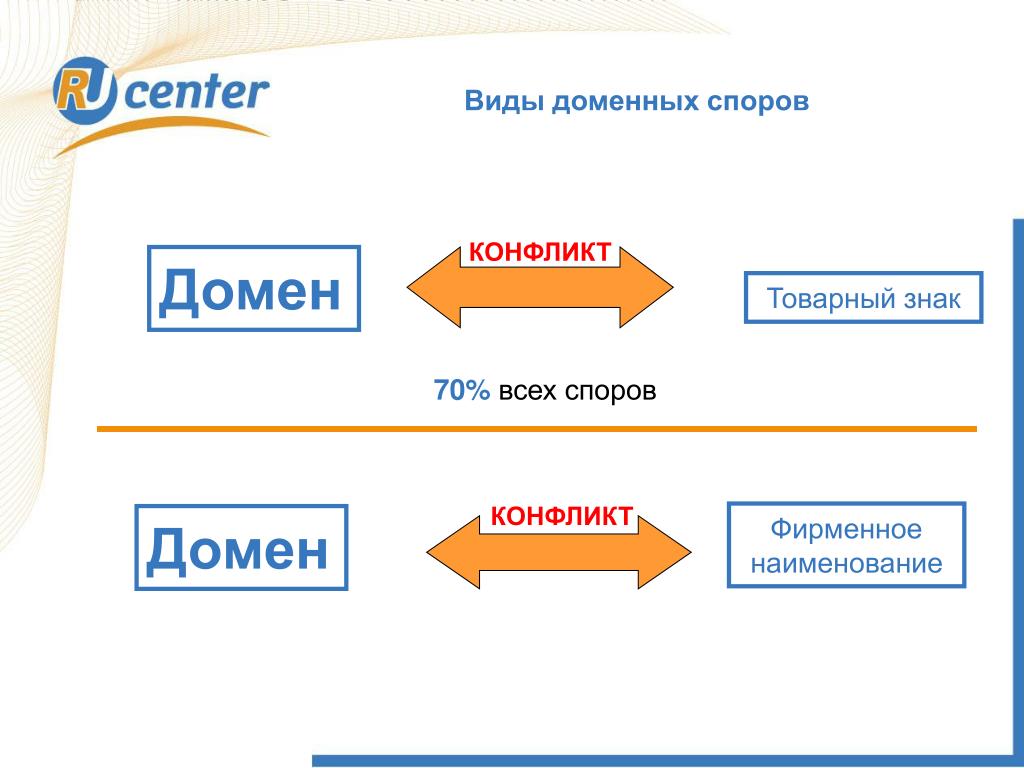 RU center

Виды доменных споров

Домен

КОНФЛИКТ

Товарный знак

70% всех споров

Домен

КОНФЛИКТ

Фирменное наименование